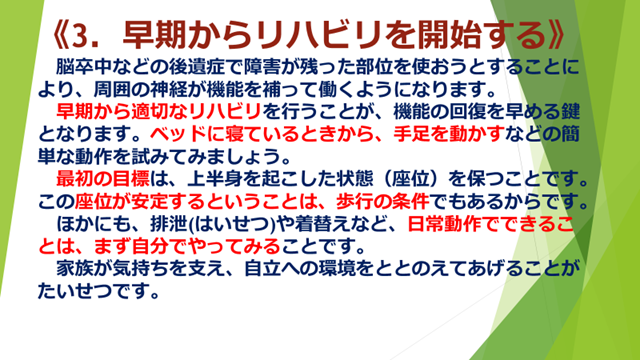 《3．早期からリハビリを開始する》

脳卒中などの後遺症で障害が残った部位を使おうとすることにより、周囲の神経が機能を補って働くようになります。

早期から適切なリハビリを行うことが、機能の回復を早める鍵となります。ベッドに寝ているときから、手足を動かすなどの簡単な動作を試みてみましょう。

最初の目標は、上半身を起こした状態（座位）を保つことです。この座位が安定するということは、歩行の条件でもあるからです。

ほかにも、排泄(はいせつ)や着替えなど、日常動作でできることは、まず自分でやってみることです。

家族が気持ちを支え、自立への環境をととのえてあげることがたいせつです。